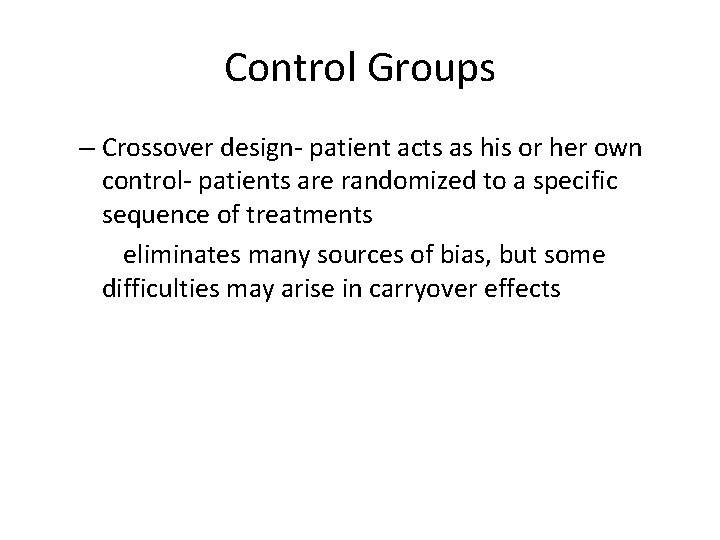 Control Groups

– Crossover design- patient acts as his or her own control- patients are randomized to a specific sequence of treatments

eliminates many sources of bias, but some difficulties may arise in carryover effects